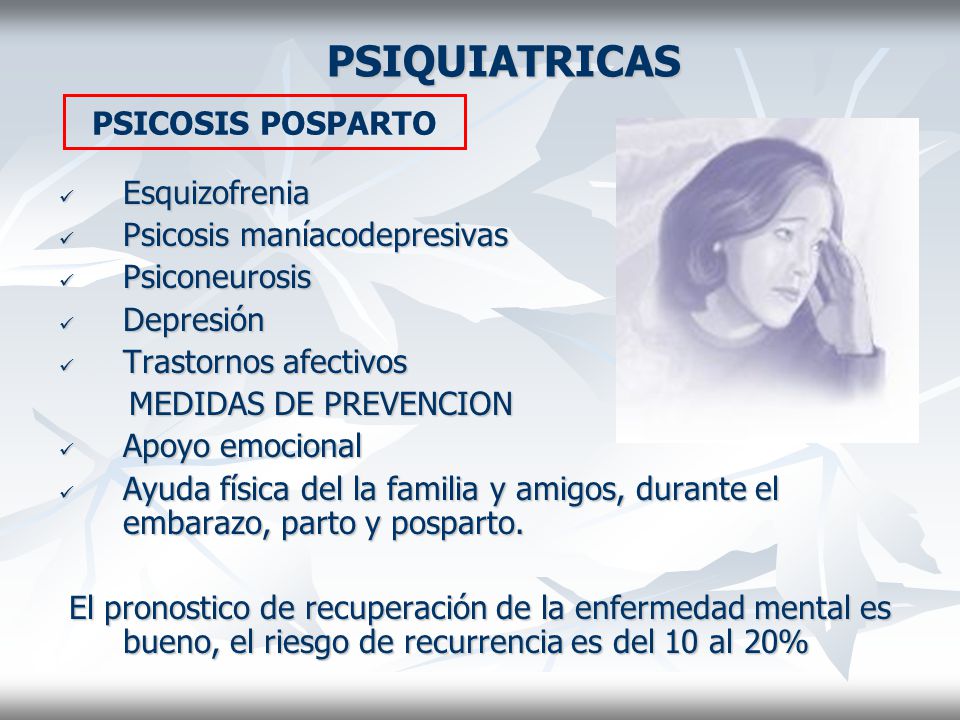 PSIQUIATRICAS

PSICOSIS POSPARTO

✓ Esquizofrenia
✓ Psicosis maníacodepresivas
✓ Psiconeurosis
✓ Depresión
✓ Trastornos afectivos

MEDIDAS DE PREVENCION

✓ Apoyo emocional
✓ Ayuda física del la familia y amigos, durante el embarazo, parto y posparto.

El pronostico de recuperación de la enfermedad mental es bueno, el riesgo de recurrencia es del 10 al 20%